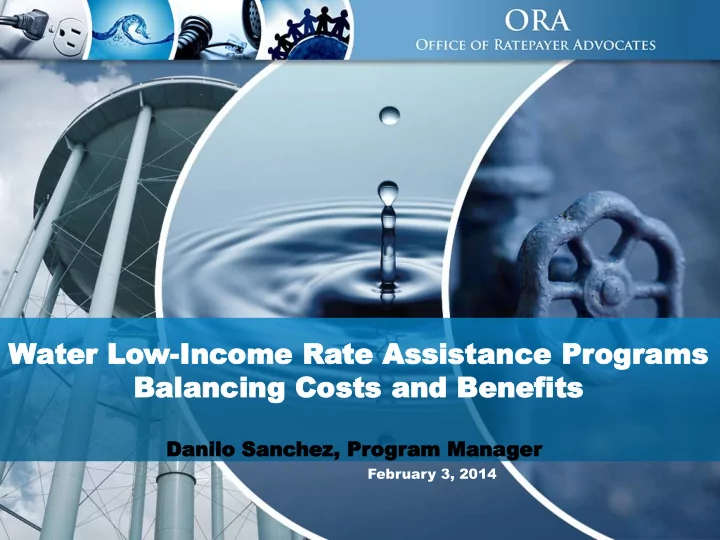 ORA
Office of Ratepayer Advocates

Water Low-Income Rate Assistance Programs
Balancing Costs and Benefits

Danilo Sanchez, Program Manager
February 3, 2014